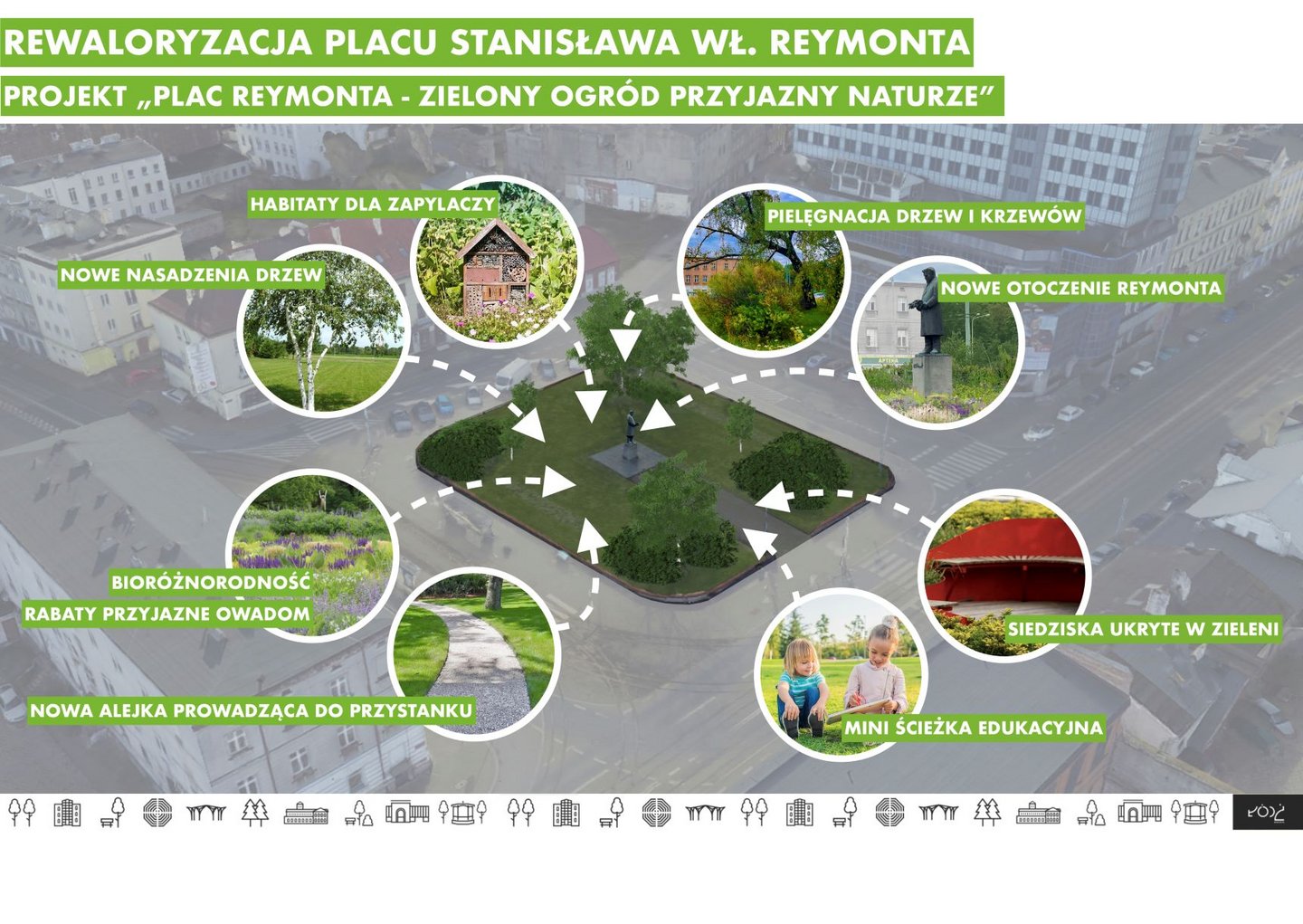 REWALORYZACJA PLACU STANISŁAWA WŁ. REYMONTA

PROJEKT „PLAC REYMONTA - ZIELONY OGRÓD PRZYJAZNY NATURZE”

HABITATY DLA ZAPYLACZY

PIELĘGNACJA DRZEW I KRZEWÓW

NOWE NASADZENIA DRZEW

NOWE OTOCZENIE REYMONTA

APTEKA

BIORÓŻNORODNOŚĆ

RABATY PRZYJAZNE OWADOM

SIEDZISKA UKRYTE W ZIELENI

NOWA ALEJKA PROWADZĄCA DO PRZYSTANKU

MINI ŚCIEŻKA EDUKACYJNA

ŁÓDŹ